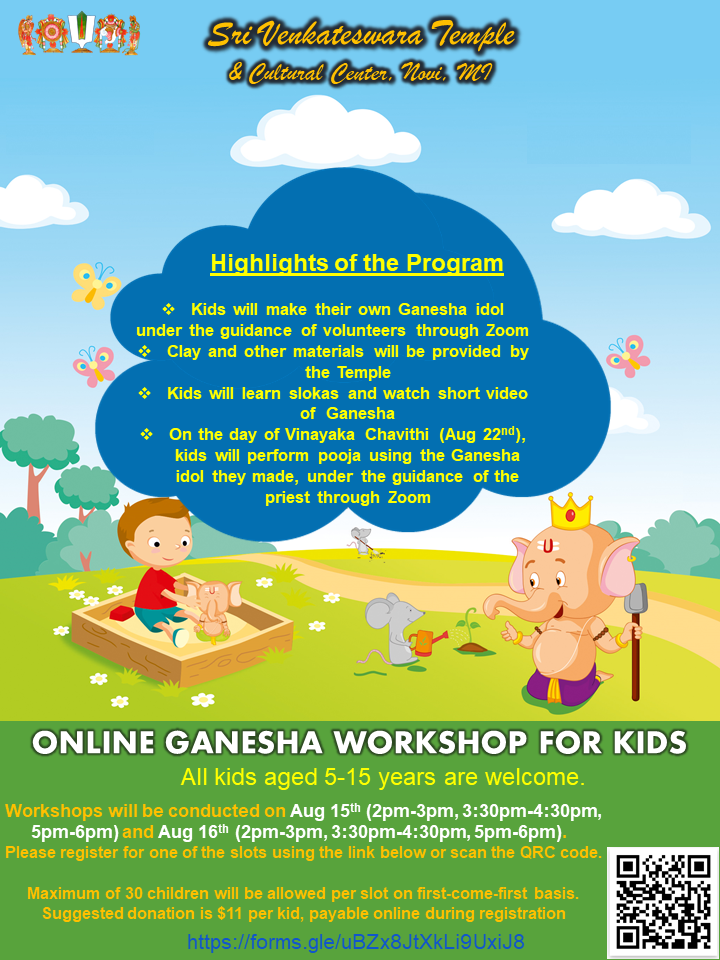 Sri Venkateswara Temple
& Cultural Center, Novi, MI

Highlights of the Program

❖ Kids will make their own Ganesha idol under the guidance of volunteers through Zoom
❖ Clay and other materials will be provided by the Temple
❖ Kids will learn slokas and watch short video of Ganesha
❖ On the day of Vinayaka Chavithi (Aug 22$^{nd}$), kids will perform pooja using the Ganesha idol they made, under the guidance of the priest through Zoom

ONLINE GANESHA WORKSHOP FOR KIDS

All kids aged 5-15 years are welcome.

Workshops will be conducted on Aug 15$^{th}$ (2pm-3pm, 3:30pm-4:30pm, 5pm-6pm) and Aug 16$^{th}$ (2pm-3pm, 3:30pm-4:30pm, 5pm-6pm).
Please register for one of the slots using the link below or scan the QRC code.

Maximum of 30 children will be allowed per slot on first-come-first basis.
Suggested donation is $11 per kid, payable online during registration

https://forms.gle/uBZx8JtXkLi9UxiJ8